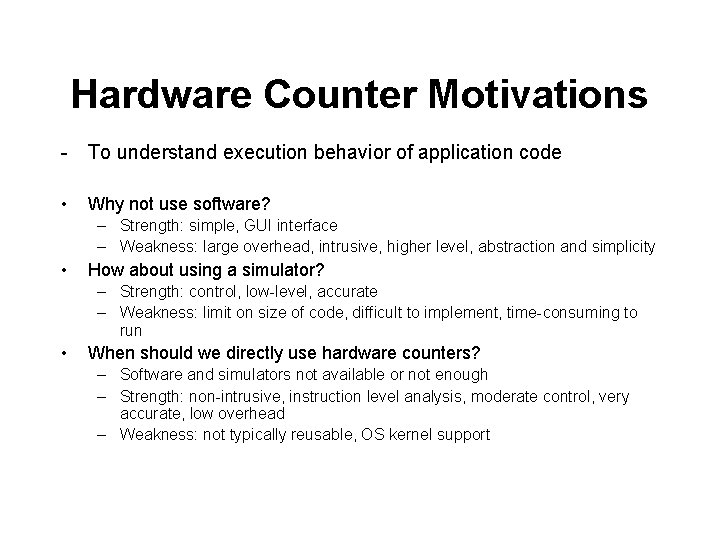 Hardware Counter Motivations

- To understand execution behavior of application code

• Why not use software?
  – Strength: simple, GUI interface
  – Weakness: large overhead, intrusive, higher level, abstraction and simplicity
• How about using a simulator?
  – Strength: control, low-level, accurate
  – Weakness: limit on size of code, difficult to implement, time-consuming to run
• When should we directly use hardware counters?
  – Software and simulators not available or not enough
  – Strength: non-intrusive, instruction level analysis, moderate control, very accurate, low overhead
  – Weakness: not typically reusable, OS kernel support